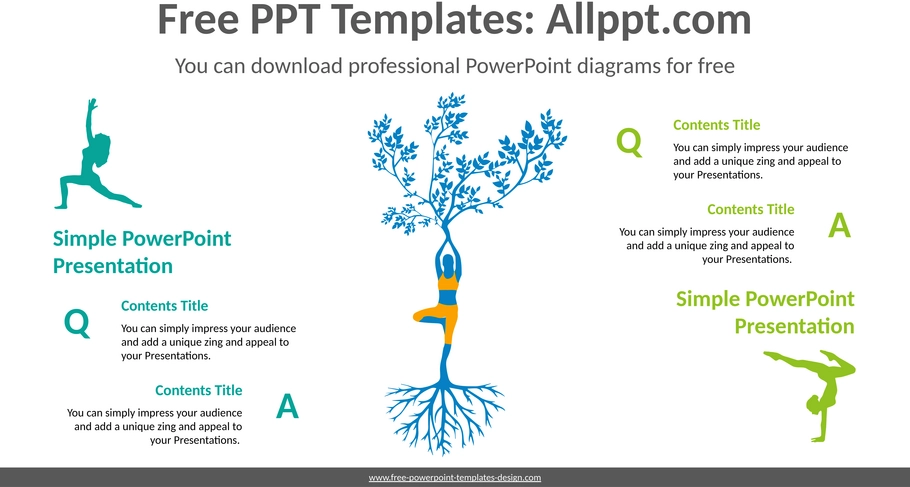 Free PPT Templates: Allppt.com

You can download professional PowerPoint diagrams for free

Simple PowerPoint Presentation

Q

Contents Title

You can simply impress your audience and add a unique zing and appeal to your Presentations.

Contents Title

You can simply impress your audience and add a unique zing and appeal to your Presentations.

A

Q

Contents Title

You can simply impress your audience and add a unique zing and appeal to your Presentations.

Contents Title

You can simply impress your audience and add a unique zing and appeal to your Presentations.

A

Simple PowerPoint Presentation

www.free-powerpoint-templates-design.com